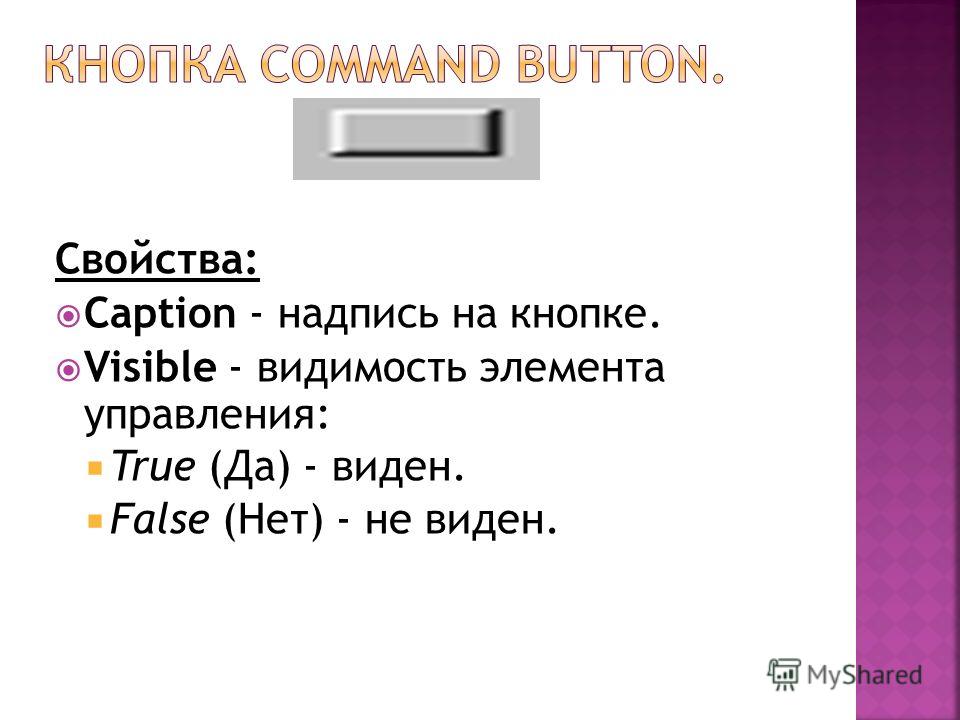 КНОПКА COMMAND BUTTON.

Свойства:

Caption - надпись на кнопке.

Visible - видимость элемента управления:

True (Да) - виден.

False (Нет) - не виден.

MyShared